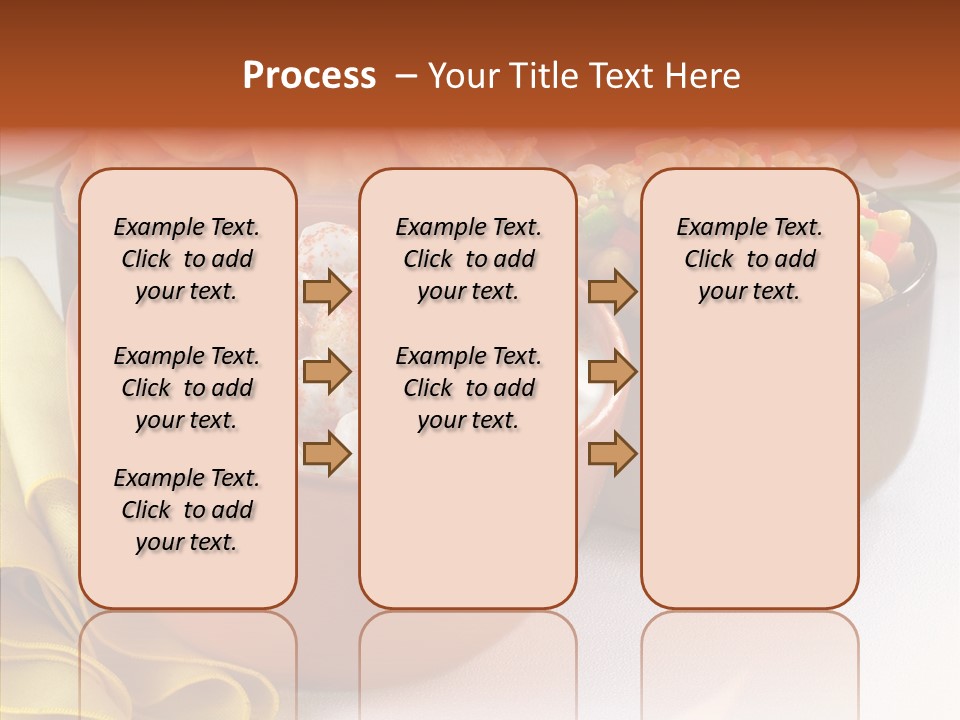 Process – Your Title Text Here

Example Text. Click to add your text.

Example Text. Click to add your text.

Example Text. Click to add your text.

Example Text. Click to add your text.

Example Text. Click to add your text.

Example Text. Click to add your text.